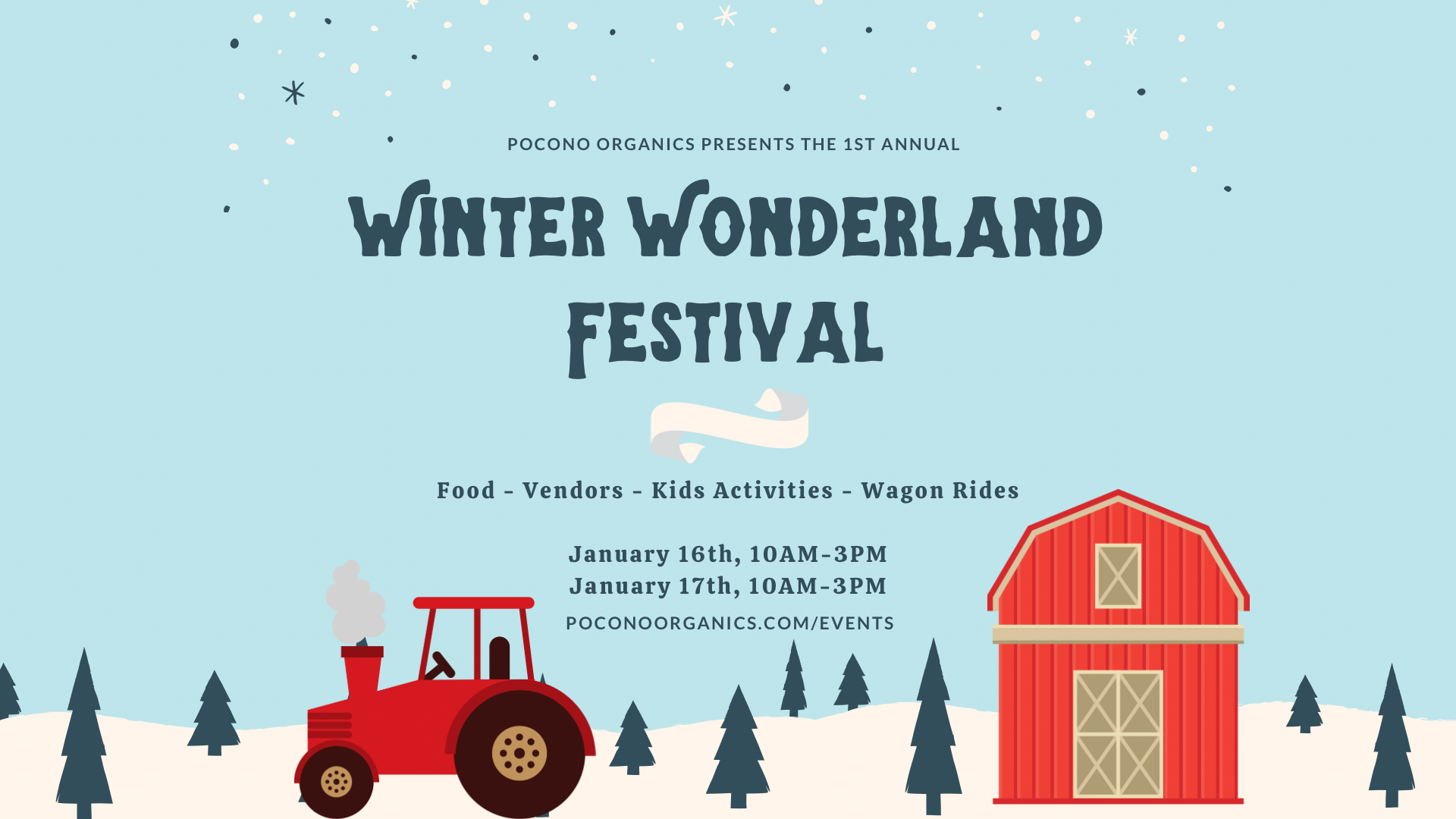 POCONO ORGANICS PRESENTS THE 1ST ANNUAL

WINTER WONDERLAND FESTIVAL

Food - Vendors - Kids Activities - Wagon Rides

January 16th, 10AM-3PM
January 17th, 10AM-3PM
POCONOORGANICS.COM/EVENTS